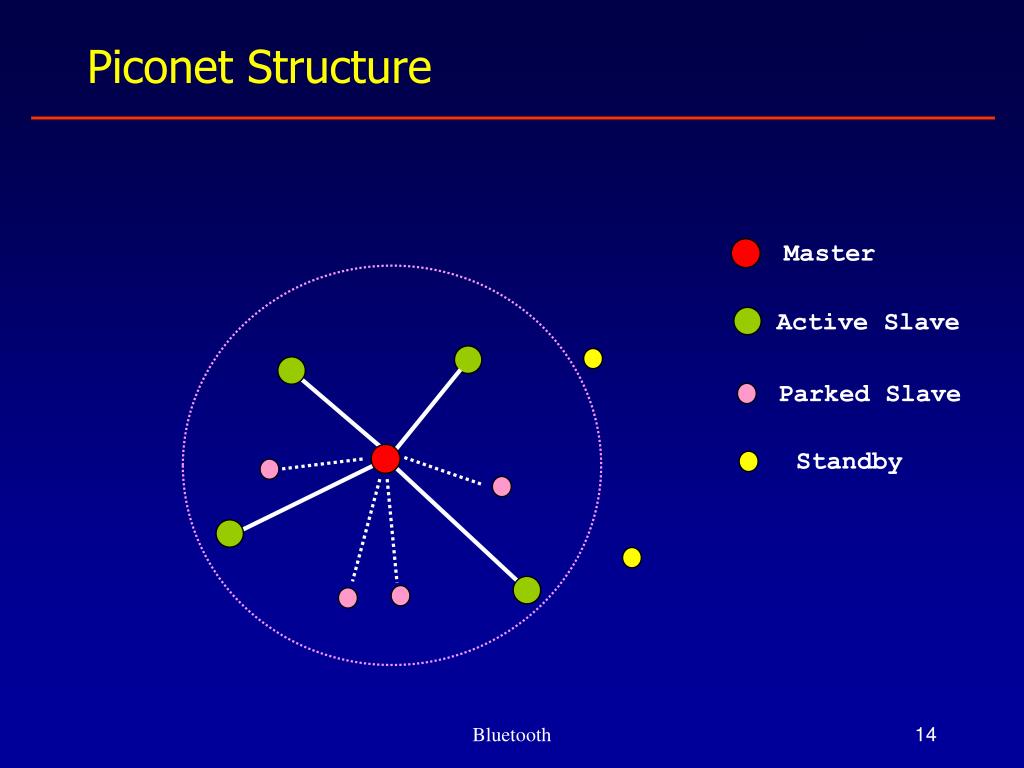 Piconet Structure

Master

Active Slave

Parked Slave

Standby

Bluetooth

14